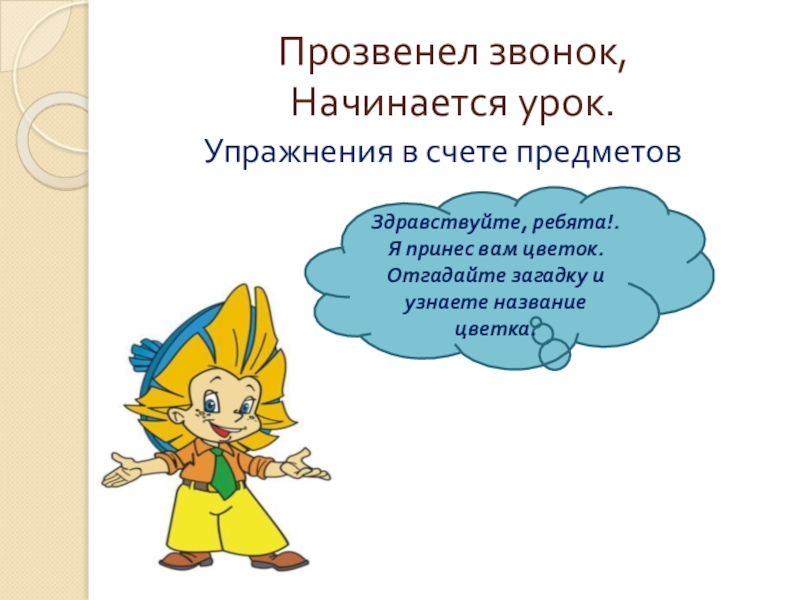 Прозвенел звонок,
Начинается урок.

Упражнения в счете предметов

Здравствуйте, ребята!.
Я принес вам цветок.
Отгадайте загадку и узнаете название цветка.